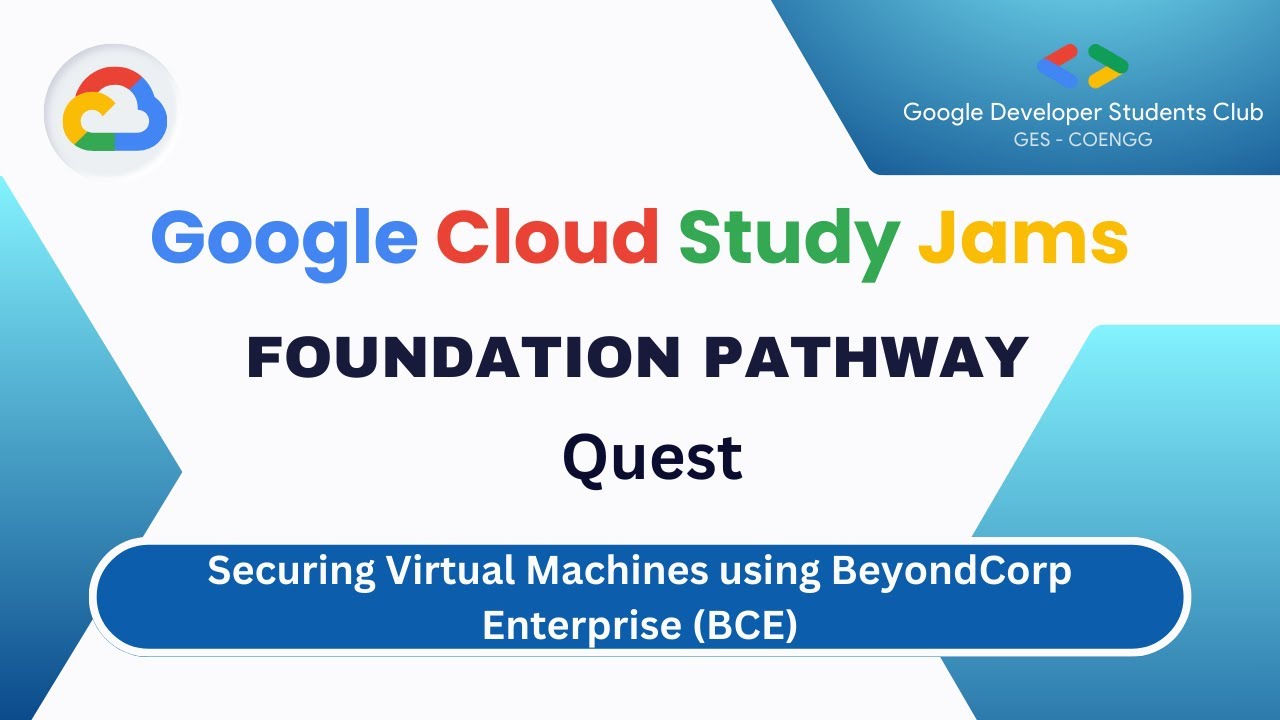 Google Developer Students Club
GES - COENGG

Google Cloud Study Jams

FOUNDATION PATHWAY

Quest

Securing Virtual Machines using BeyondCorp Enterprise (BCE)